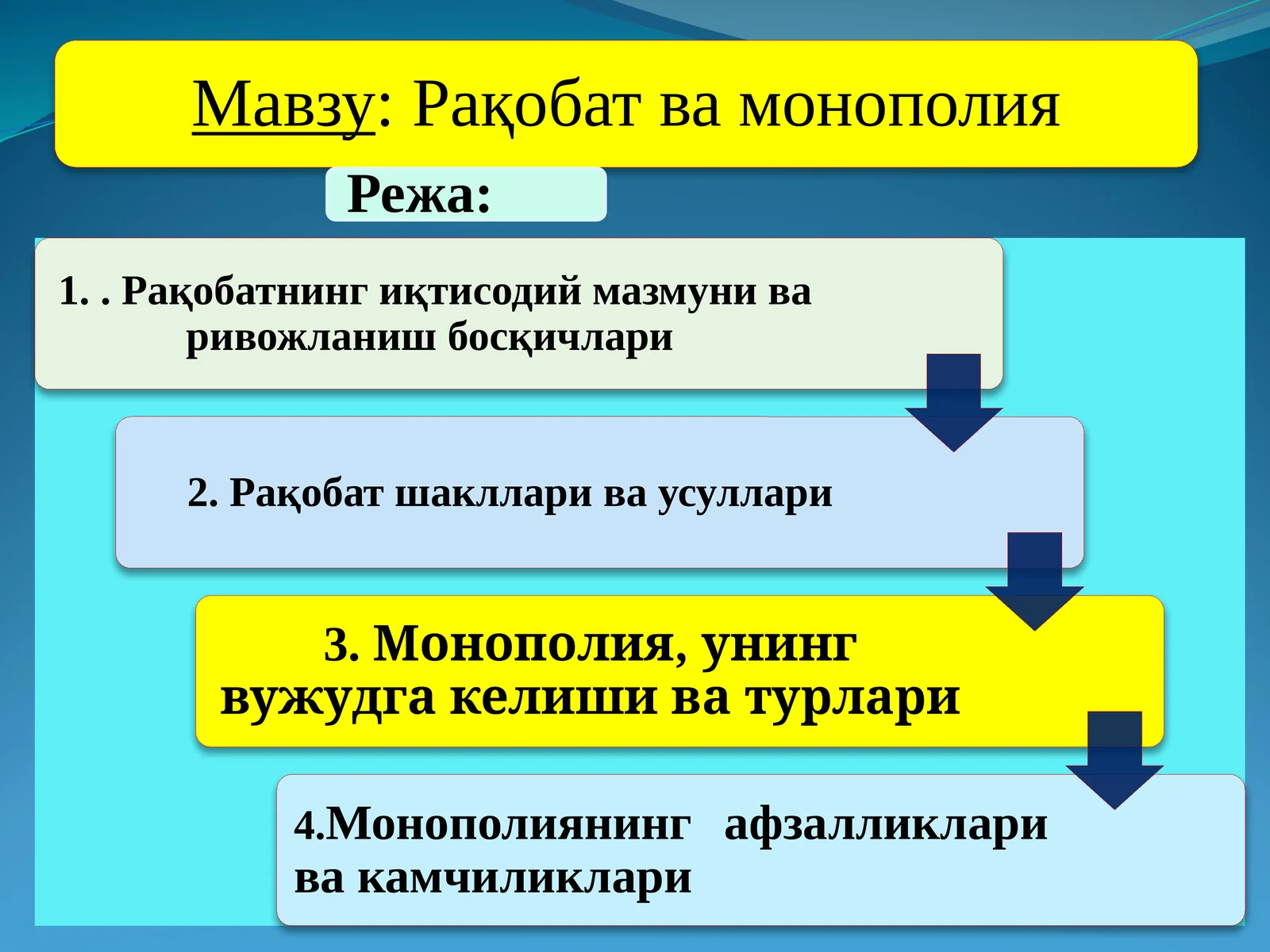 Мавзу: Рақобат ва монополия

Режа:

1. . Рақобатнинг иқтисодий мазмуни ва ривожланиш босқичлари

2. Рақобат шакллари ва усуллари

3. Монополия, унинг вужудга келиши ва турлари

4.Монополиянинг афзалликлари ва камчиликлари